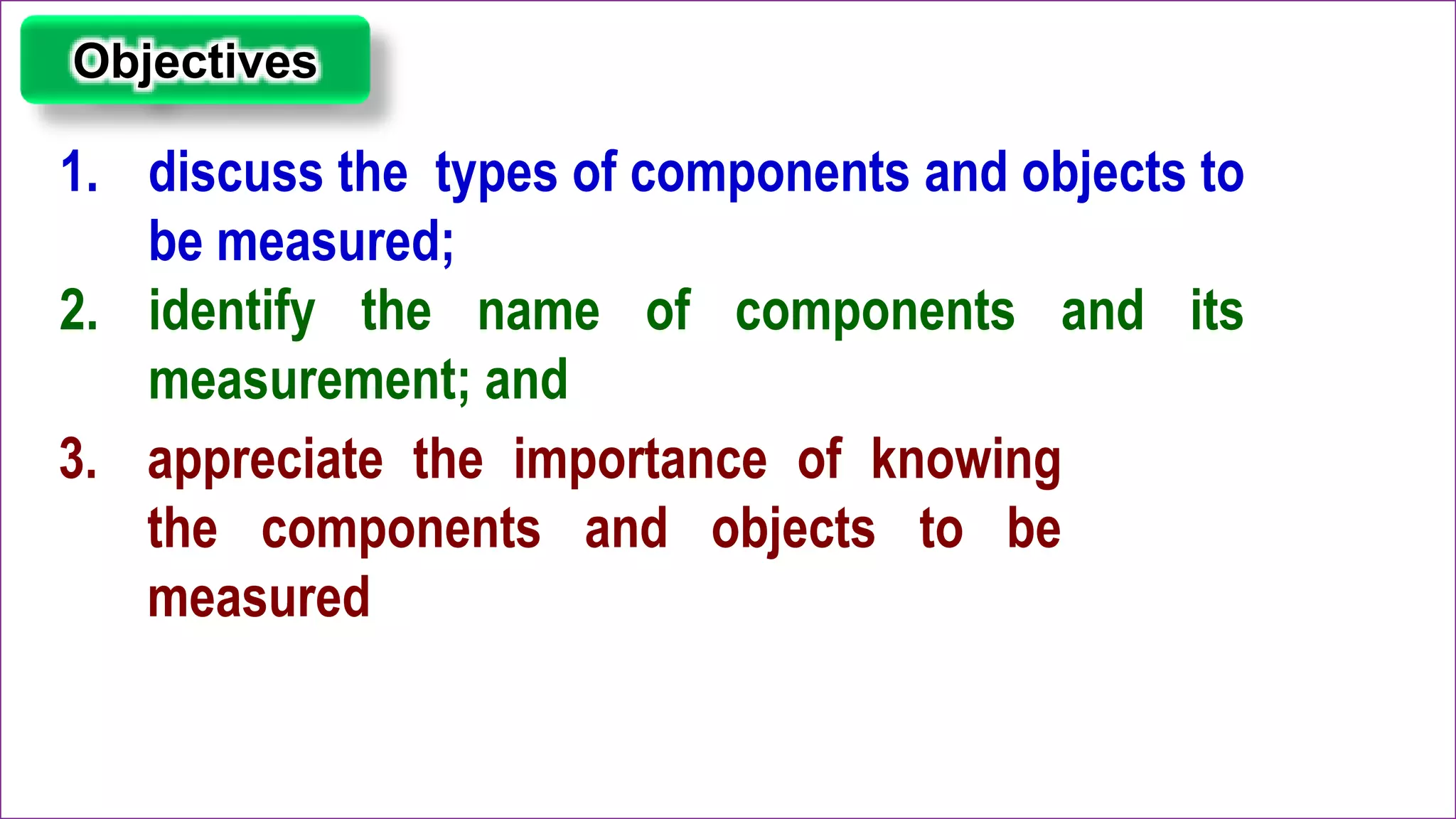 Objectives

1. discuss the types of components and objects to be measured;

2. identify the name of components and its measurement; and

3. appreciate the importance of knowing the components and objects to be measured